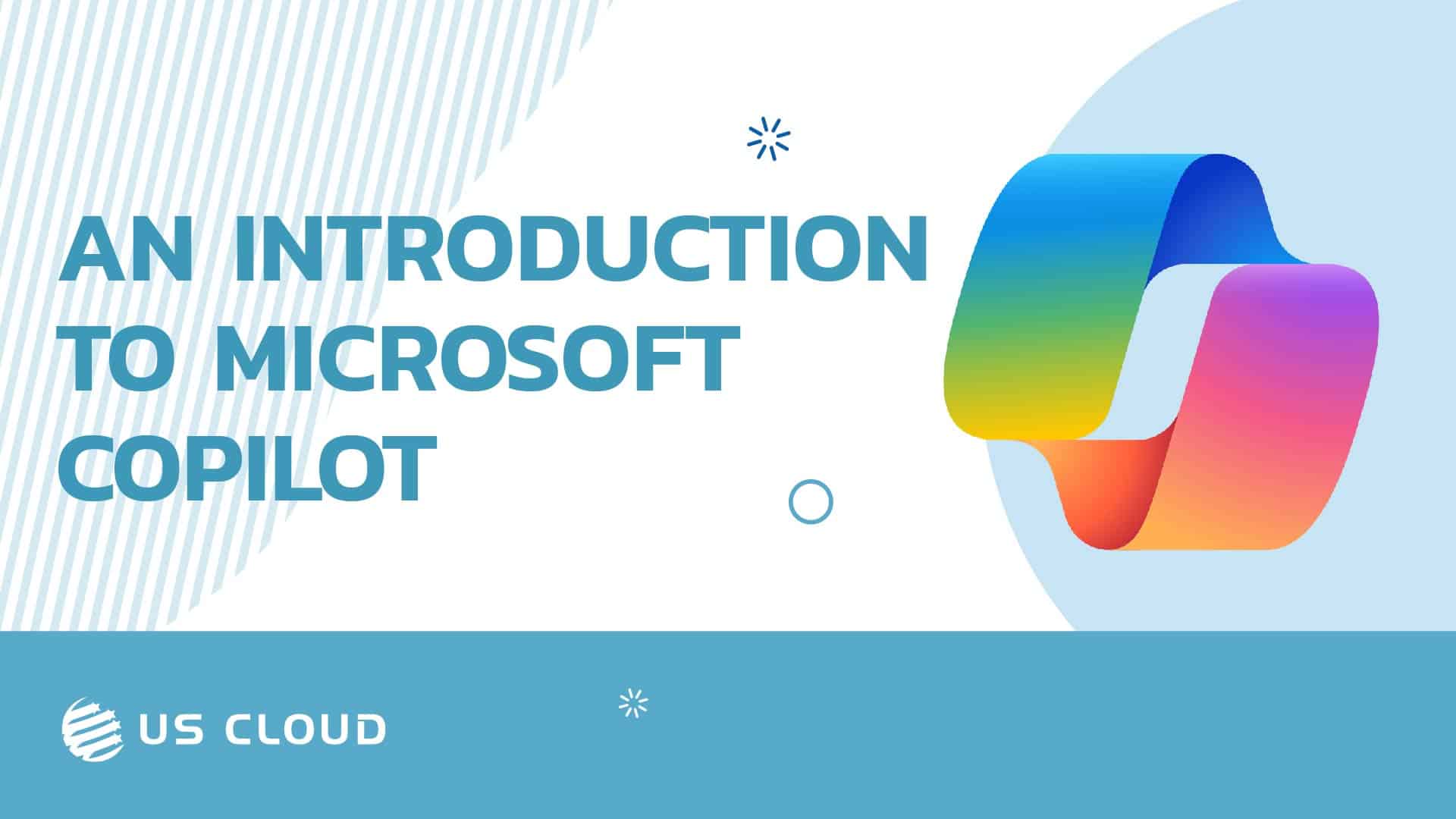 AN INTRODUCTION TO MICROSOFT COPILOT

US CLOUD